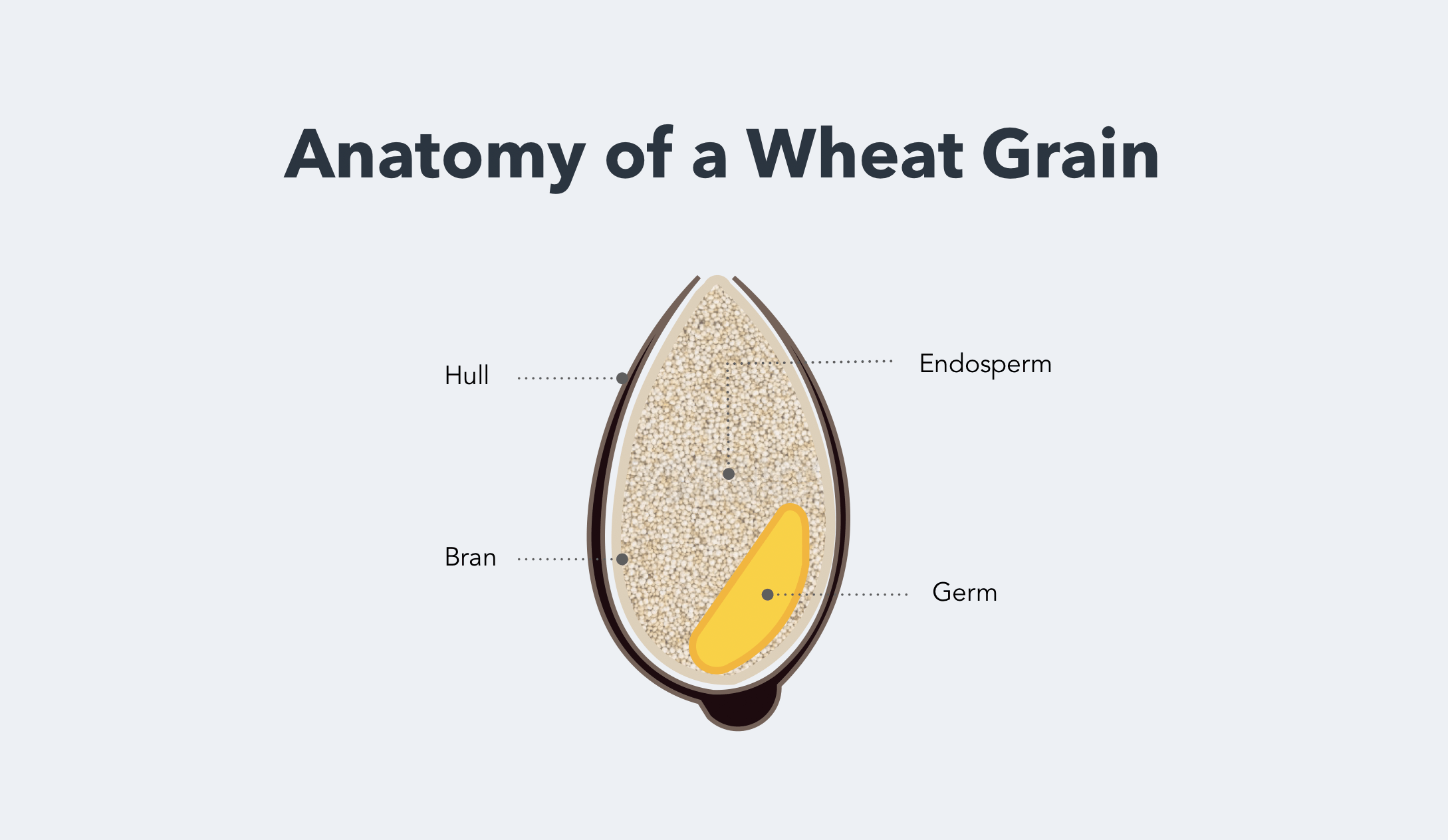 Anatomy of a Wheat Grain

Hull

Endosperm

Bran

Germ